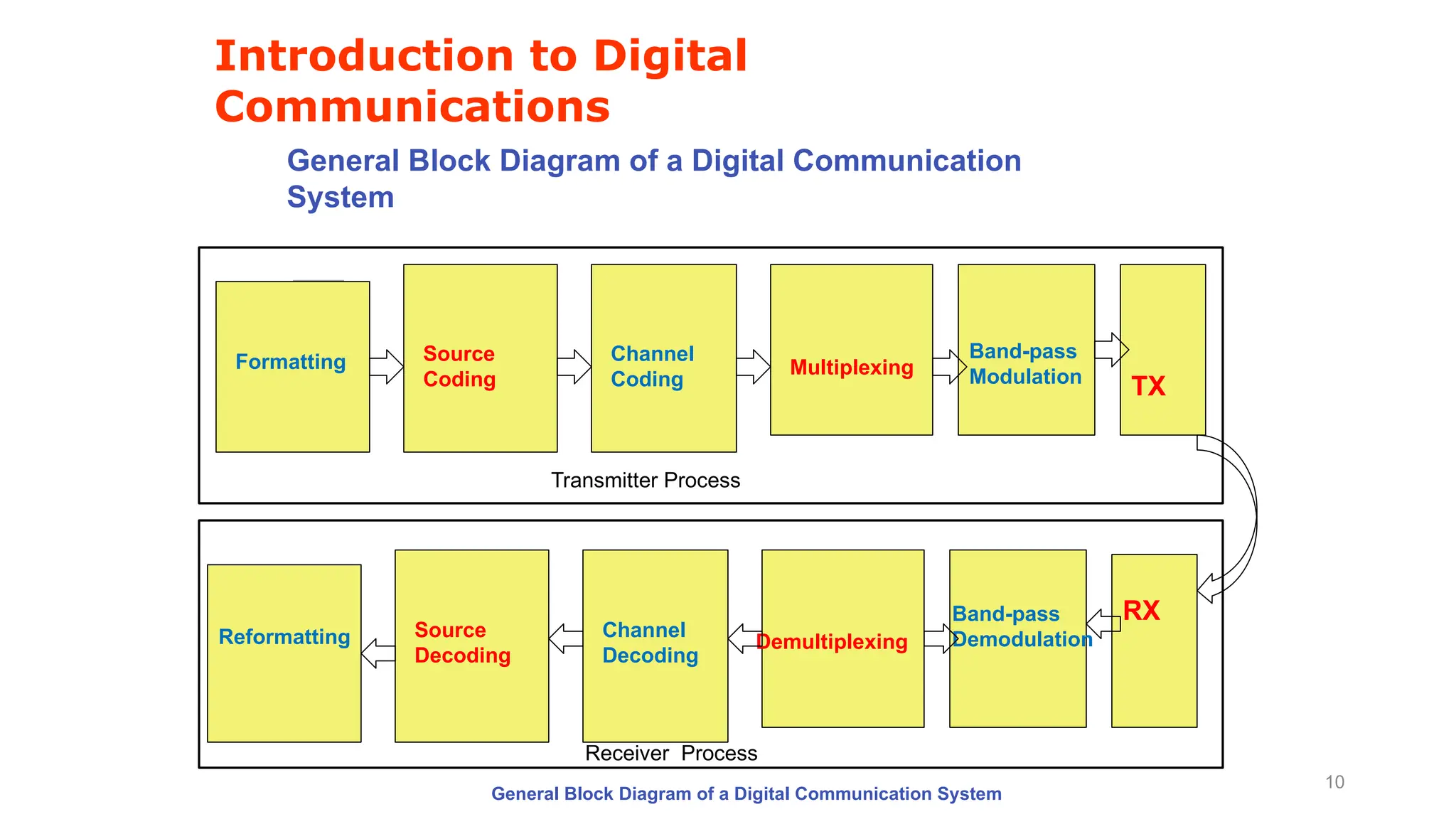 Introduction to Digital Communications

General Block Diagram of a Digital Communication System

Formatting

Source Coding

Channel Coding

Multiplexing

Band-pass Modulation

TX

Transmitter Process

Reformatting

Source Decoding

Channel Decoding

Demultiplexing

Band-pass Demodulation

RX

Receiver Process

General Block Diagram of a Digital Communication System

10